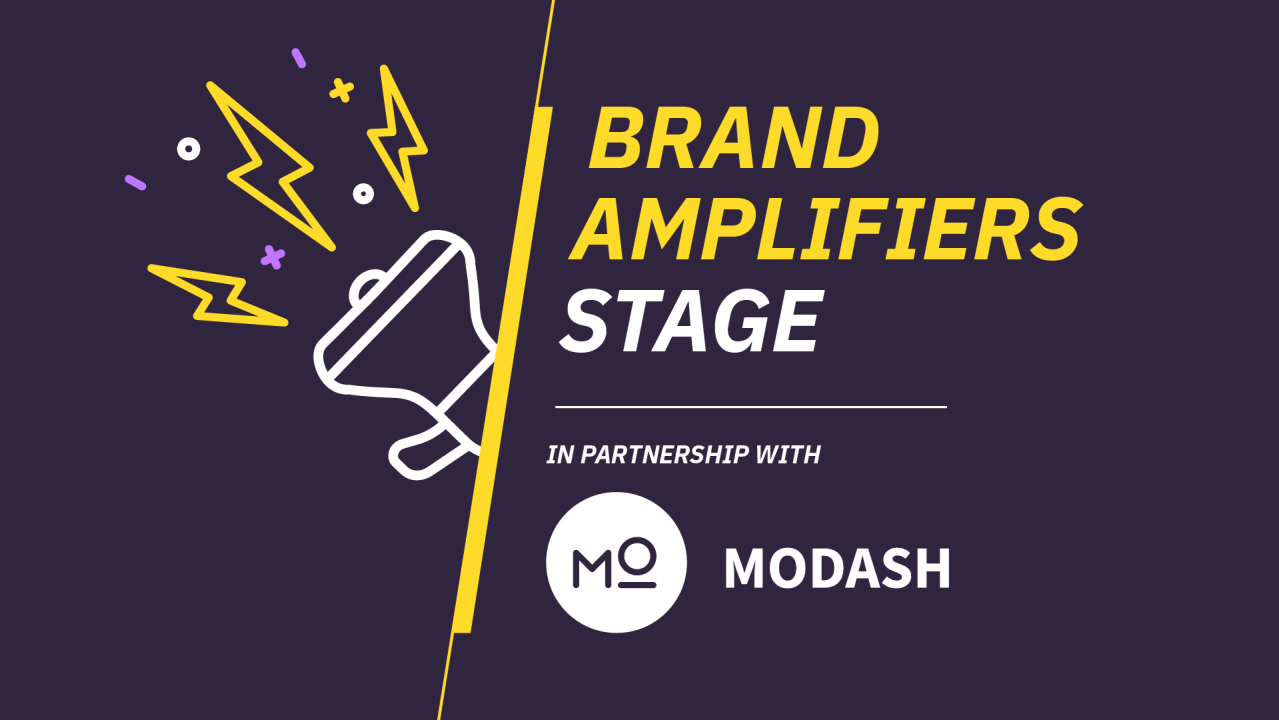 BRAND AMPLIFIERS STAGE

IN PARTNERSHIP WITH

MO

MODASH